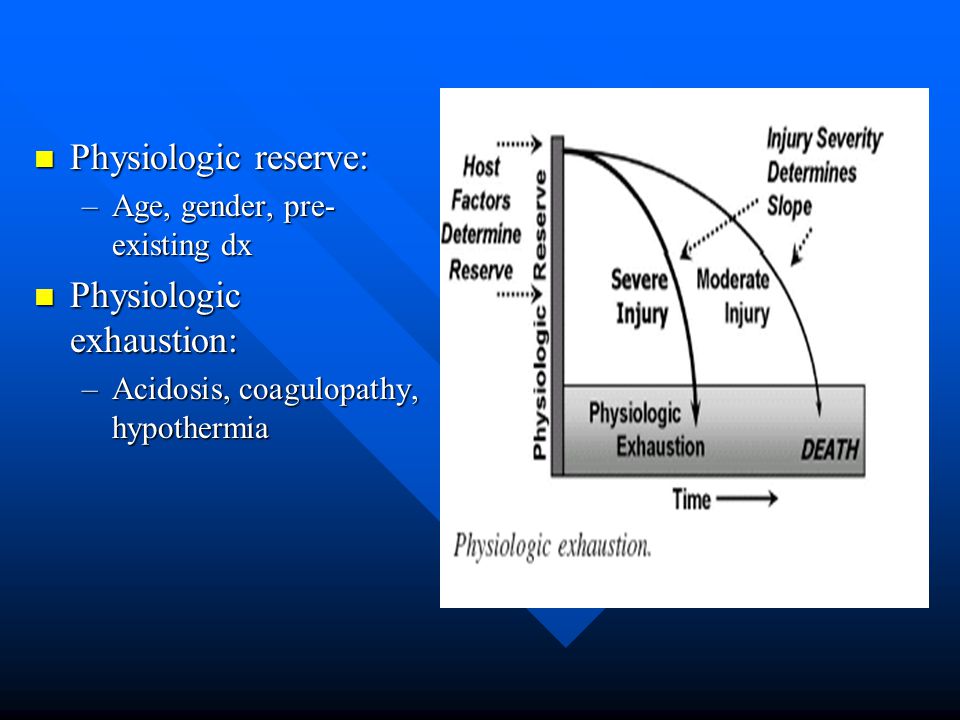 Physiologic reserve:
– Age, gender, pre-existing dx

Physiologic exhaustion:
– Acidosis, coagulopathy, hypothermia

Host Factors Determine Reserve

Physiologic Reserve

Injury Severity Determines Slope

Severe Injury

Moderate Injury

Physiologic Exhaustion

DEATH

Time

Physiologic exhaustion.